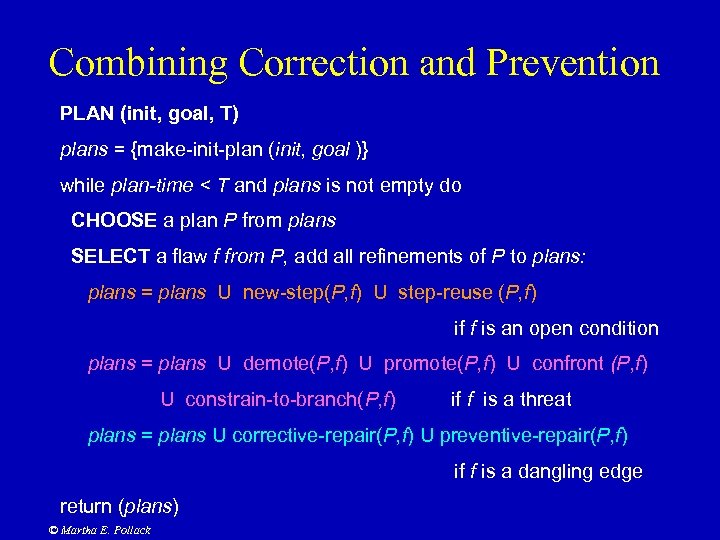 Combining Correction and Prevention

PLAN (init, goal, T)

plans = {make-init-plan (init, goal )}

while plan-time < T and plans is not empty do

CHOOSE a plan P from plans

SELECT a flaw f from P, add all refinements of P to plans:

plans = plans U new-step(P,f) U step-reuse (P,f)

if f is an open condition

plans = plans U demote(P,f) U promote(P,f) U confront (P,f)

U constrain-to-branch(P,f) if f is a threat

plans = plans U corrective-repair(P,f) U preventive-repair(P,f)

if f is a dangling edge

return (plans)

© Martha E. Pollack